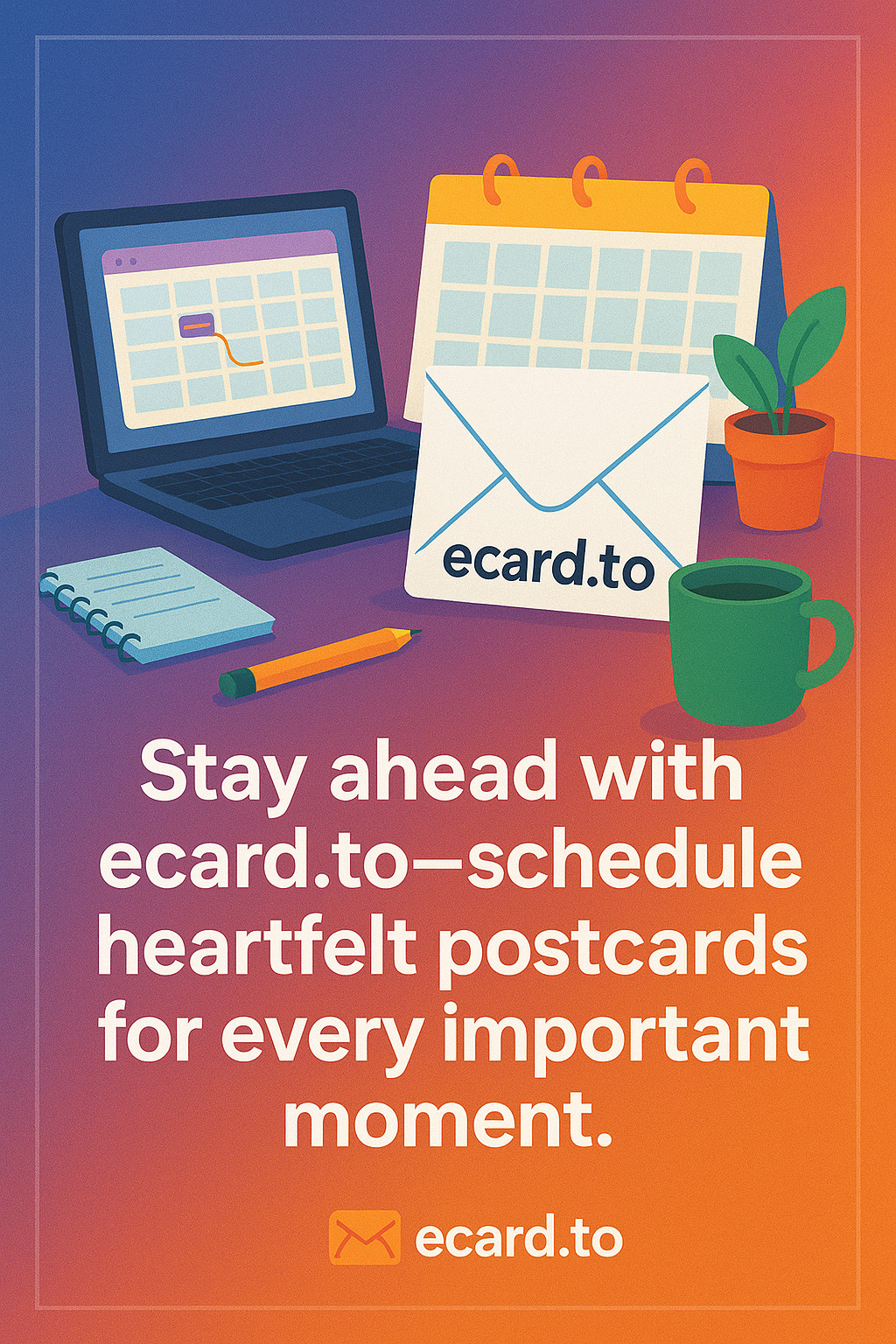 ecard.to

Stay ahead with ecard.to—schedule heartfelt postcards for every important moment.

ecard.to